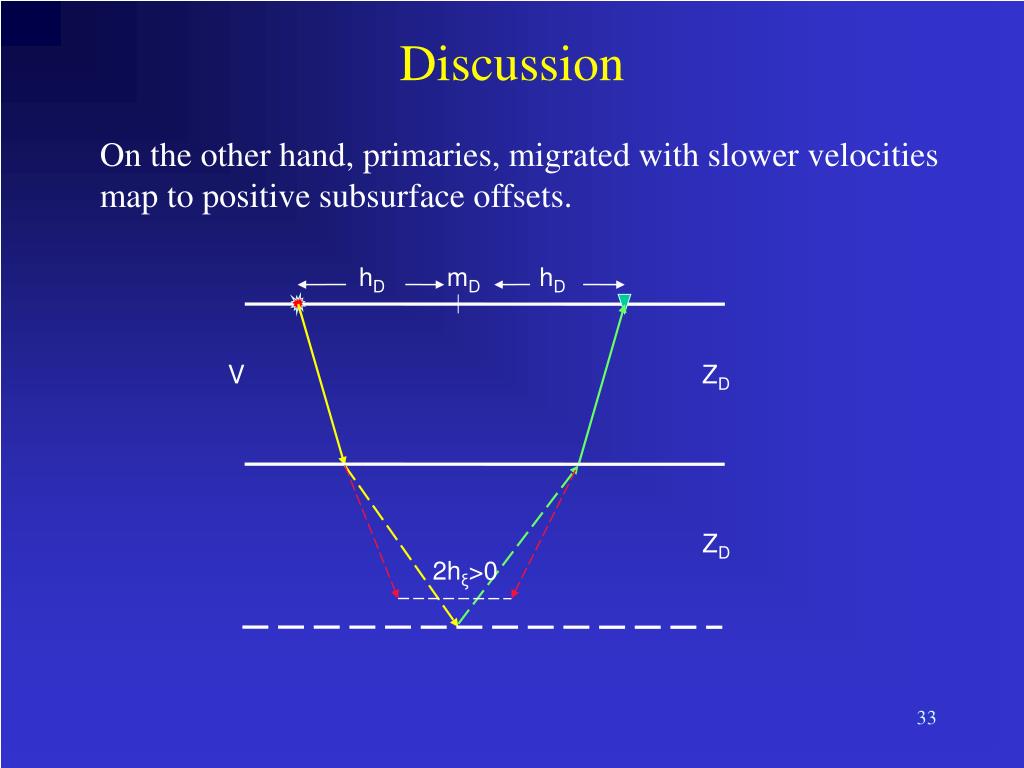 Discussion

On the other hand, primaries, migrated with slower velocities map to positive subsurface offsets.

$h_D$ $m_D$ $h_D$

V

$Z_D$

$Z_D$

$2h_\xi>0$

33